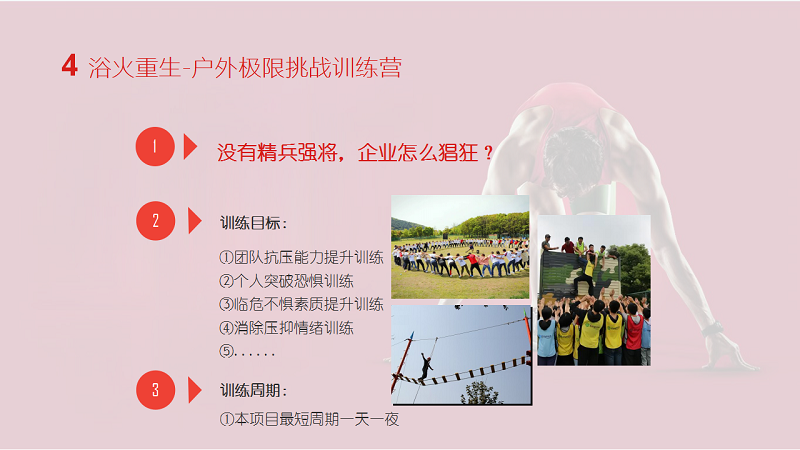 4 浴火重生-户外极限挑战训练营

1

没有精兵强将，企业怎么猖狂？

2

训练目标：

①团队抗压能力提升训练
②个人突破恐惧训练
③临危不惧素质提升训练
④消除压抑情绪训练
⑤……

3

训练周期：

①本项目最短周期一天一夜